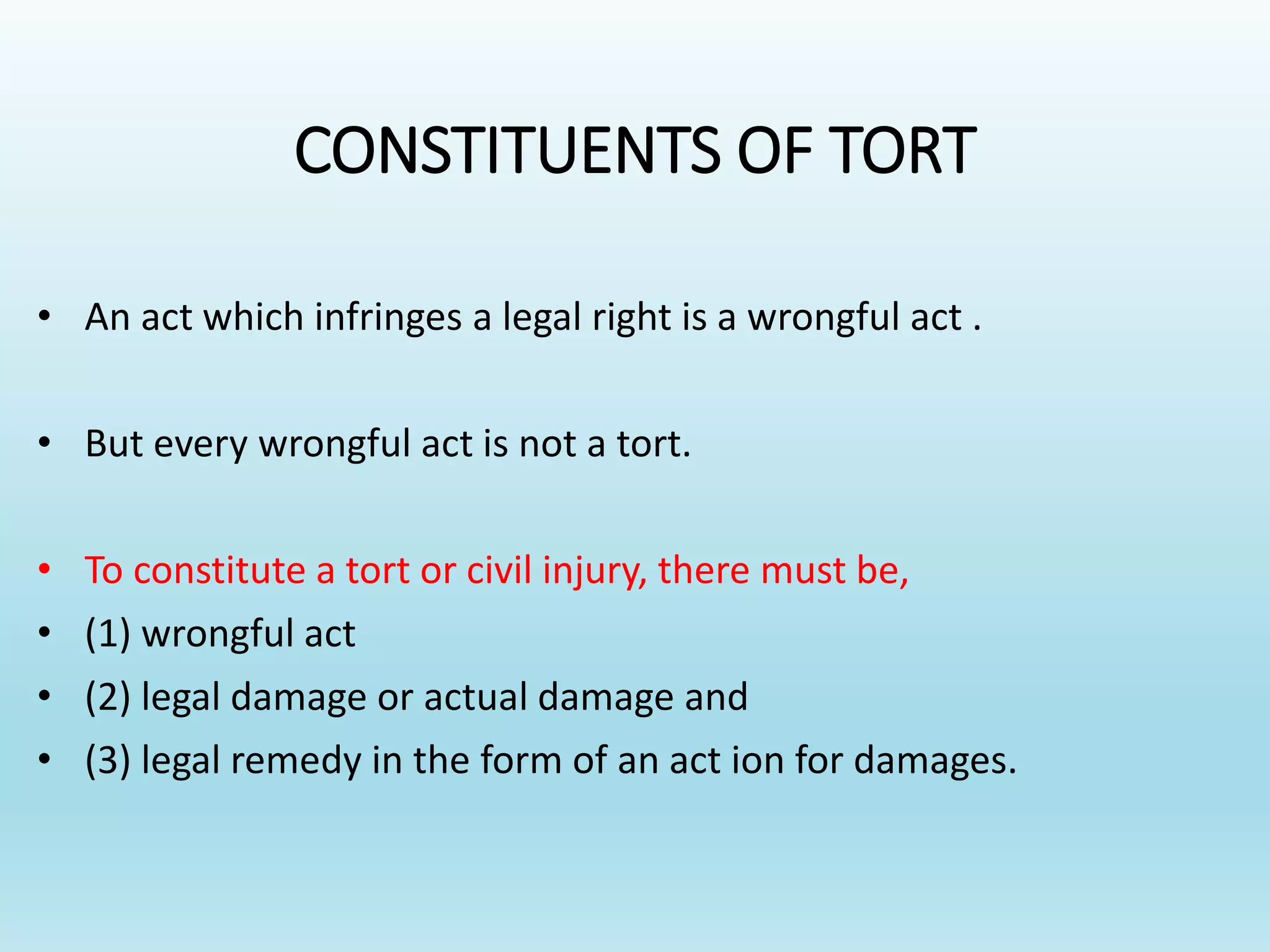 CONSTITUENTS OF TORT

• An act which infringes a legal right is a wrongful act .

• But every wrongful act is not a tort.

• To constitute a tort or civil injury, there must be,
• (1) wrongful act
• (2) legal damage or actual damage and
• (3) legal remedy in the form of an act ion for damages.